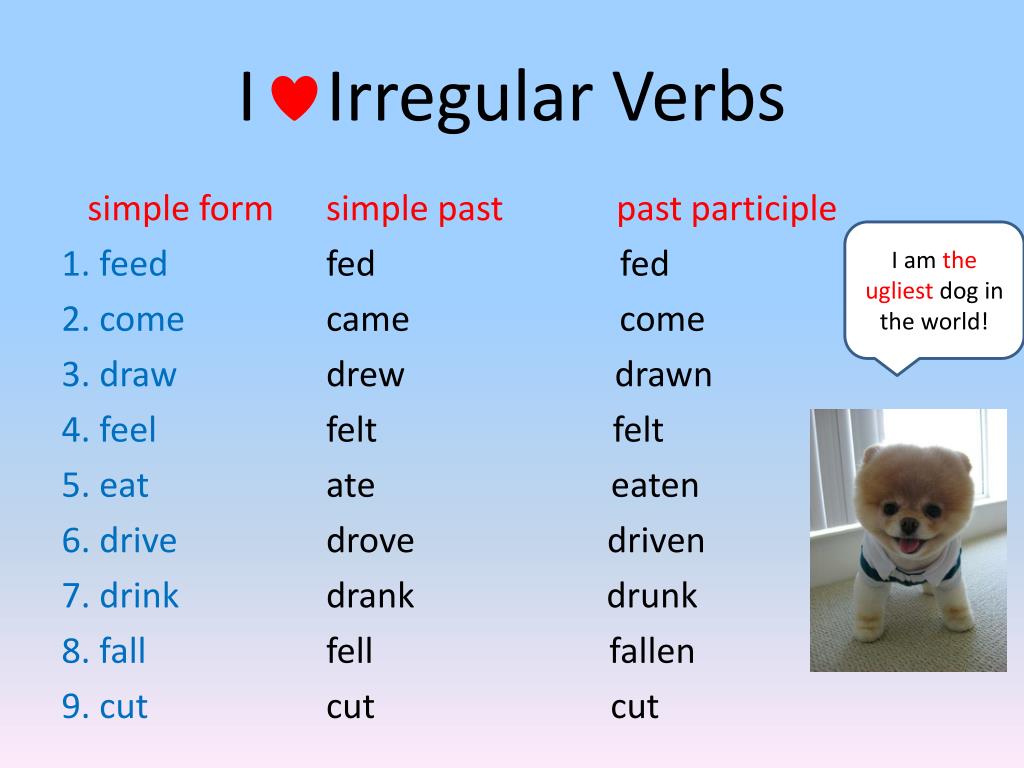 I ♥ Irregular Verbs

| simple form | simple past | past participle |
|---|---|---|
| 1. feed | fed | fed |
| 2. come | came | come |
| 3. draw | drew | drawn |
| 4. feel | felt | felt |
| 5. eat | ate | eaten |
| 6. drive | drove | driven |
| 7. drink | drank | drunk |
| 8. fall | fell | fallen |
| 9. cut | cut | cut |

I am the ugliest dog in the world!